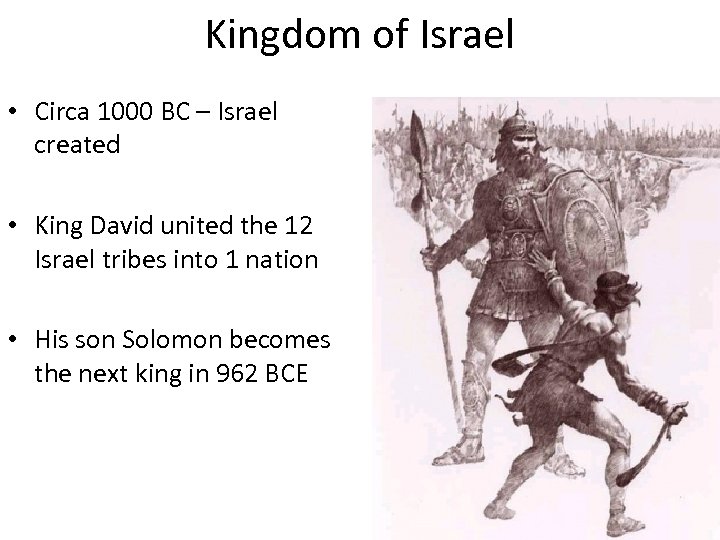 Kingdom of Israel

• Circa 1000 BC – Israel created

• King David united the 12 Israel tribes into 1 nation

• His son Solomon becomes the next king in 962 BCE